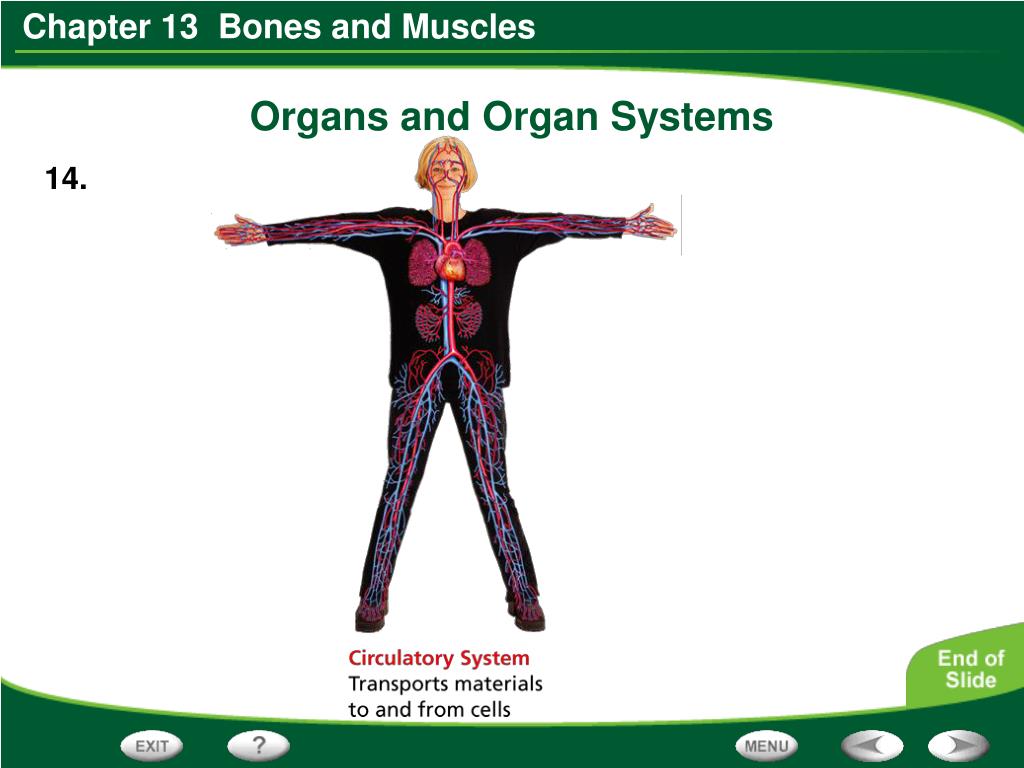 Chapter 13 Bones and Muscles

Organs and Organ Systems

14.

Circulatory System
Transports materials to and from cells

End of Slide

EXIT

?

MENU